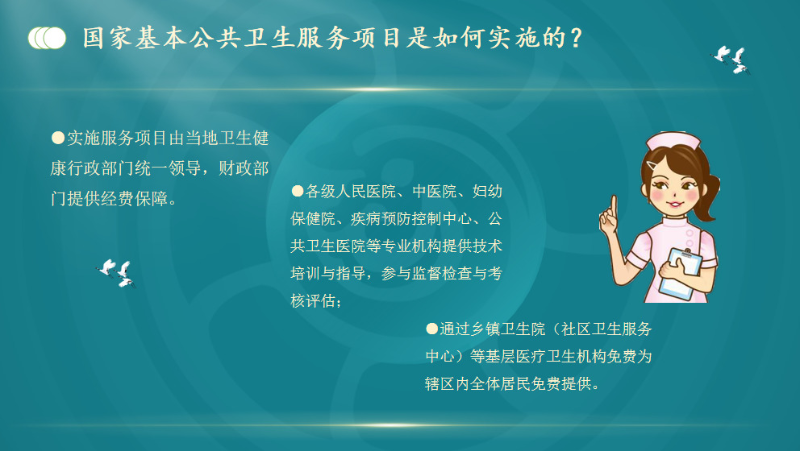 国家基本公共卫生服务项目是如何实施的？

●实施服务项目由当地卫生健康行政部门统一领导，财政部门提供经费保障。

●各级人民医院、中医院、妇幼保健院、疾病预防控制中心、公共卫生医院等专业机构提供技术培训与指导，参与监督检查与考核评估；

●通过乡镇卫生院（社区卫生服务中心）等基层医疗卫生机构免费为辖区内全体居民免费提供。